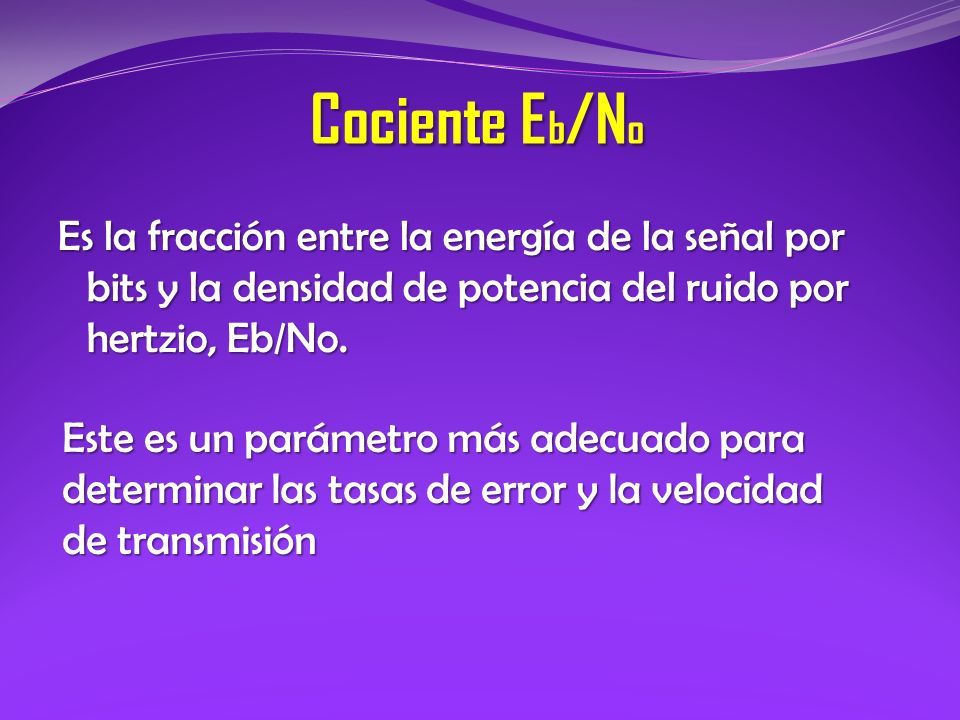 Cociente $E_b/N_o$

Es la fracción entre la energía de la señal por bits y la densidad de potencia del ruido por hertzio, Eb/No.

Este es un parámetro más adecuado para determinar las tasas de error y la velocidad de transmisión